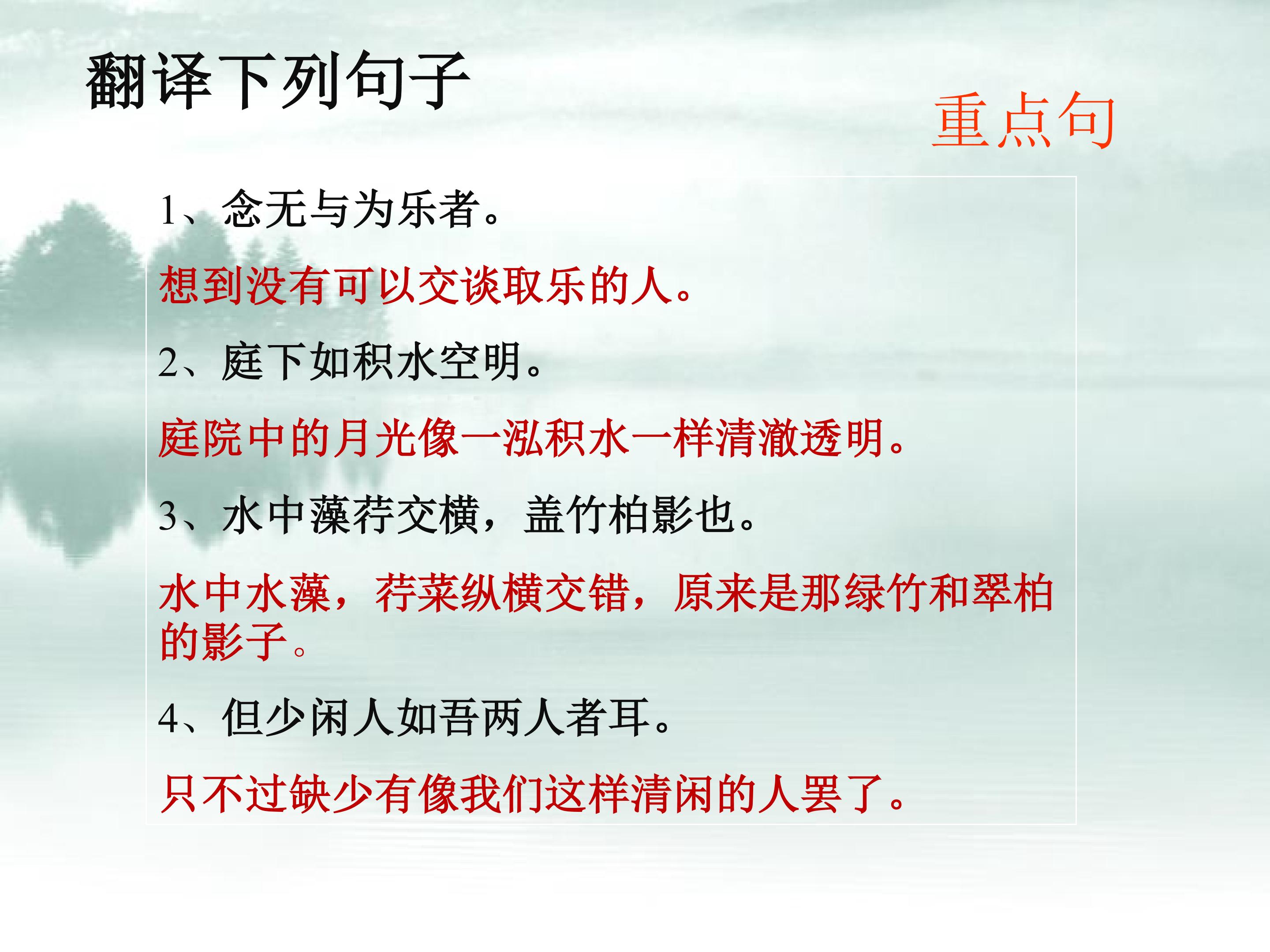 翻译下列句子

重点句

1、念无与为乐者。

想到没有可以交谈取乐的人。

2、庭下如积水空明。

庭院中的月光像一泓积水一样清澈透明。

3、水中藻荇交横，盖竹柏影也。

水中水藻，荇菜纵横交错，原来是那绿竹和翠柏的影子。

4、但少闲人如吾两人者耳。

只不过缺少有像我们这样清闲的人罢了。